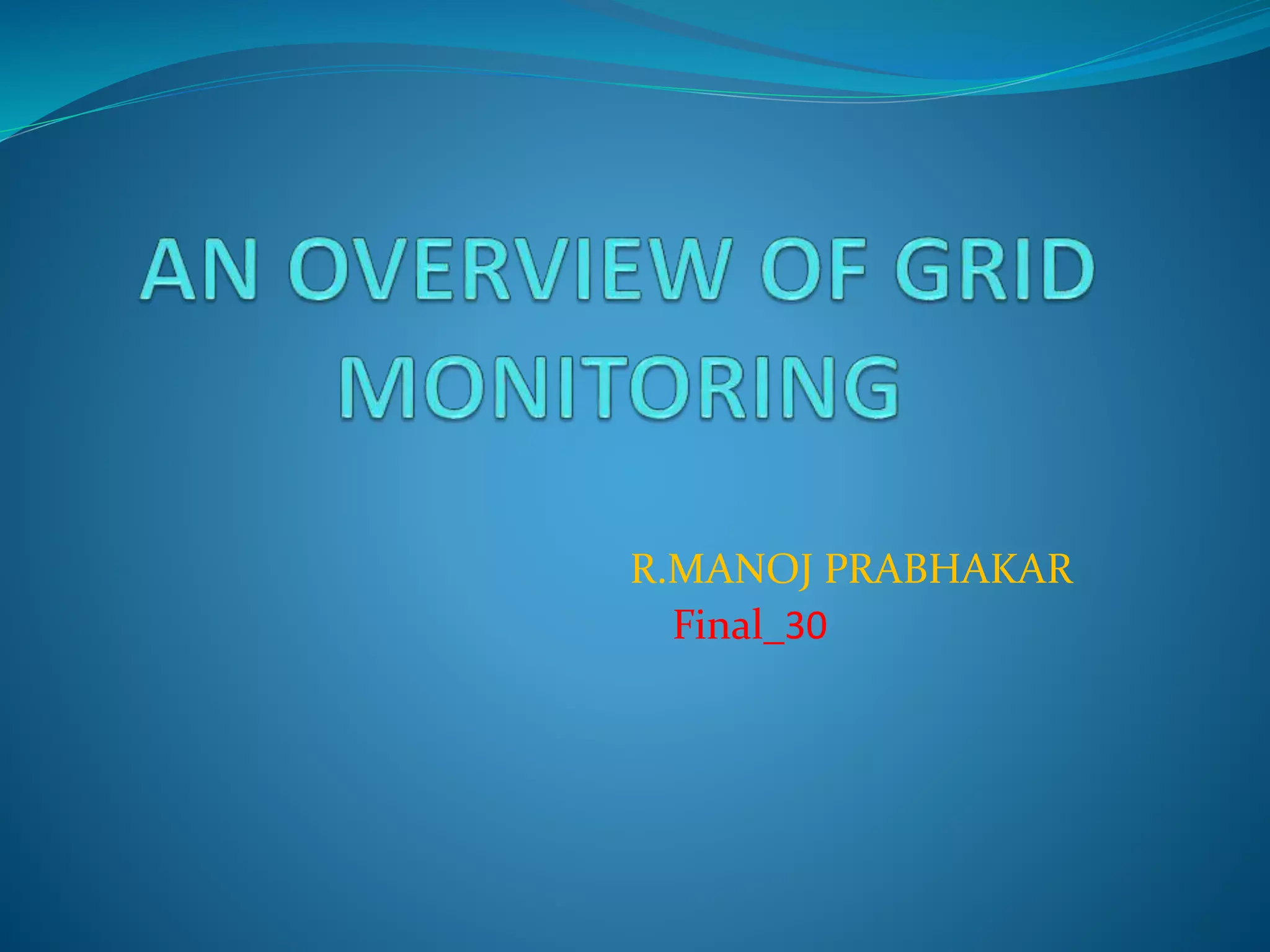 AN OVERVIEW OF GRID MONITORING

R.MANOJ PRABHAKAR
Final_30